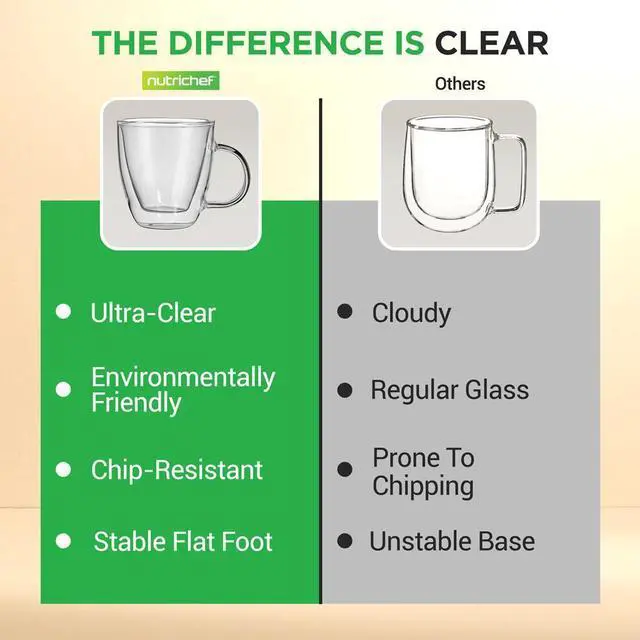 THE DIFFERENCE IS CLEAR

nutrichef

- Ultra-Clear
- Environmentally Friendly
- Chip-Resistant
- Stable Flat Foot

Others

- Cloudy
- Regular Glass
- Prone To Chipping
- Unstable Base